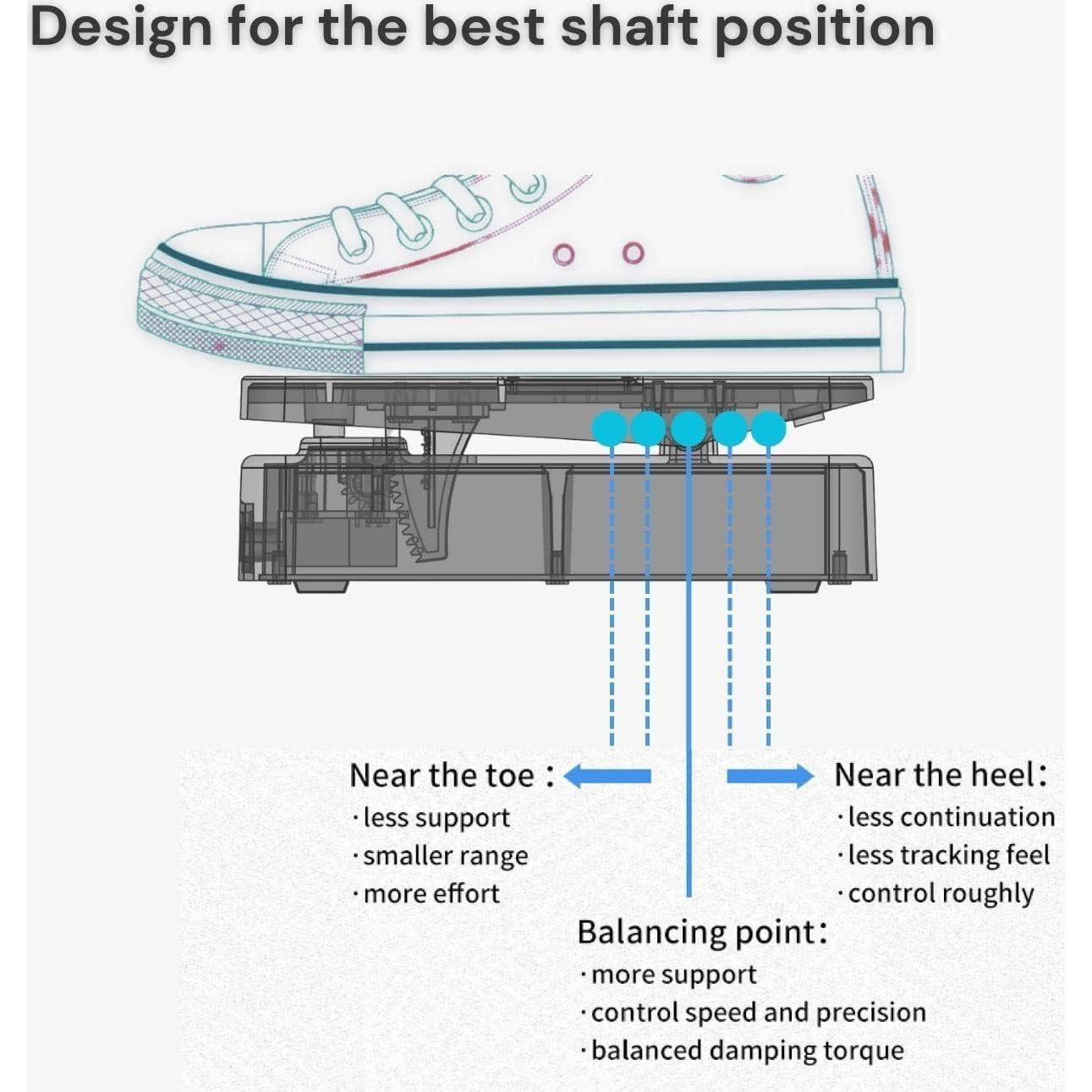 Design for the best shaft position

Near the toe：
·less support
·smaller range
·more effort

Near the heel：
·less continuation
·less tracking feel
·control roughly

Balancing point：
·more support
·control speed and precision
·balanced damping torque